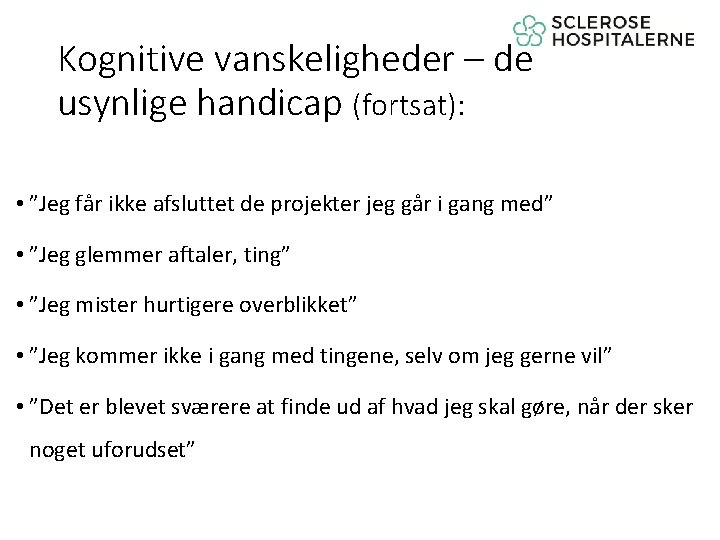 SCLEROSE HOSPITALERNE

Kognitive vanskeligheder – de usynlige handicap (fortsat):

• ”Jeg får ikke afsluttet de projekter jeg går i gang med”

• ”Jeg glemmer aftaler, ting”

• ”Jeg mister hurtigere overblikket”

• ”Jeg kommer ikke i gang med tingene, selv om jeg gerne vil”

• ”Det er blevet sværere at finde ud af hvad jeg skal gøre, når der sker noget uforudset”